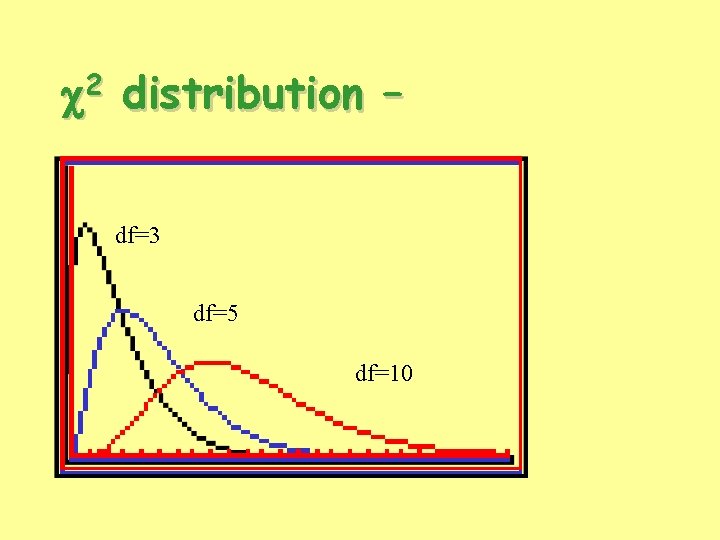 $\chi^2$ distribution –

df=3

df=5

df=10